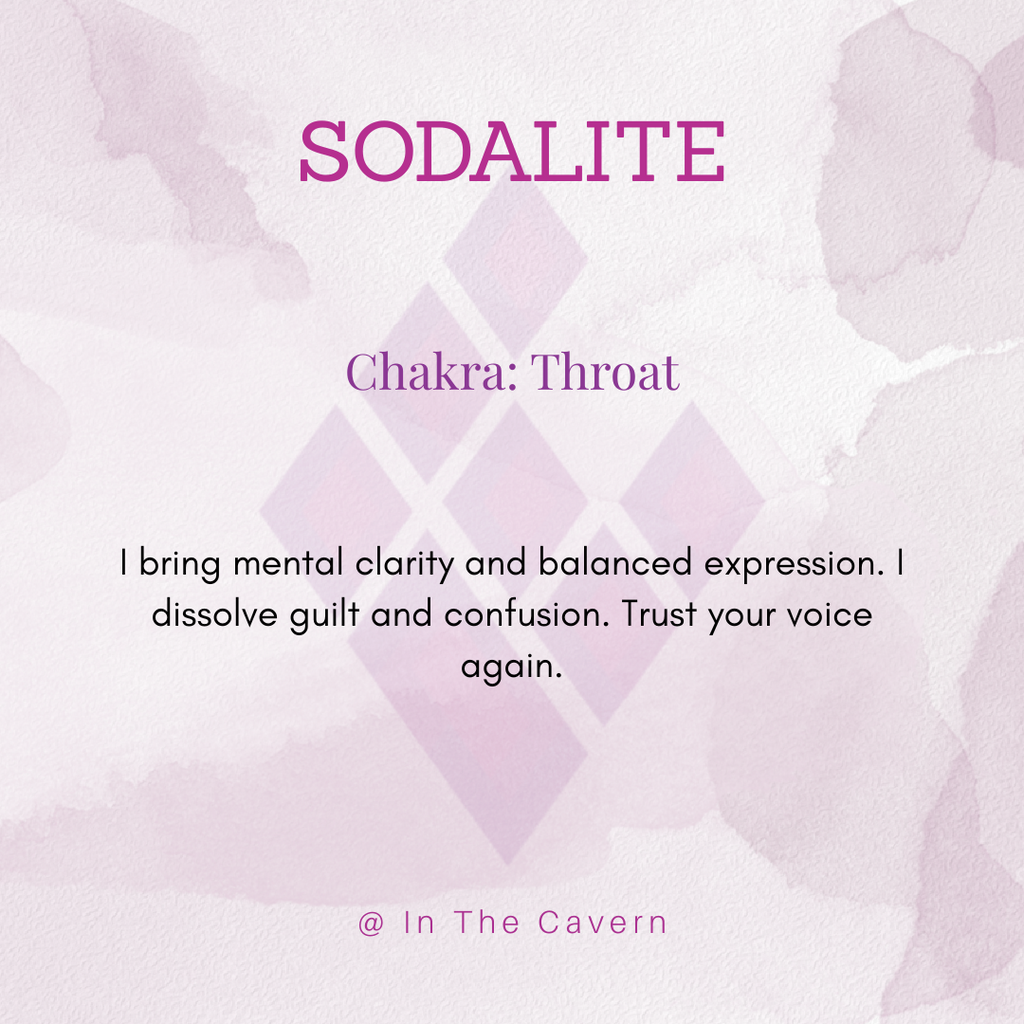 SODALITE

Chakra: Throat

I bring mental clarity and balanced expression. I dissolve guilt and confusion. Trust your voice again.

@ In The Cavern